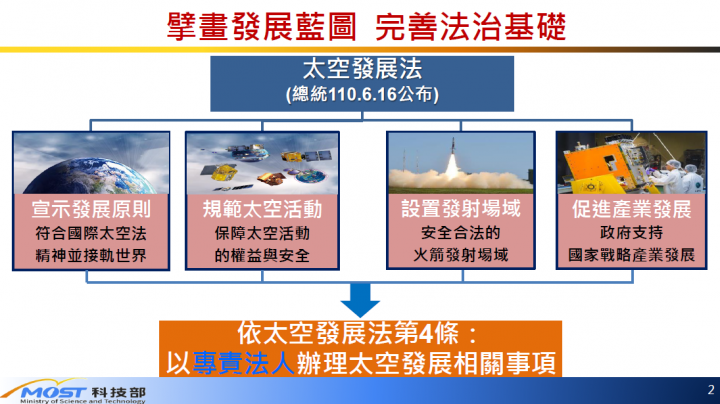 擘畫發展藍圖 完善法治基礎

太空發展法
(總統110.6.16公布)

宣示發展原則
符合國際太空法
精神並接軌世界

規範太空活動
保障太空活動
的權益與安全

設置發射場域
安全合法的
火箭發射場域

促進產業發展
政府支持
國家戰略產業發展

依太空發展法第4條：
以專責法人辦理太空發展相關事項

MOST 科技部
Ministry of Science and Technology

2